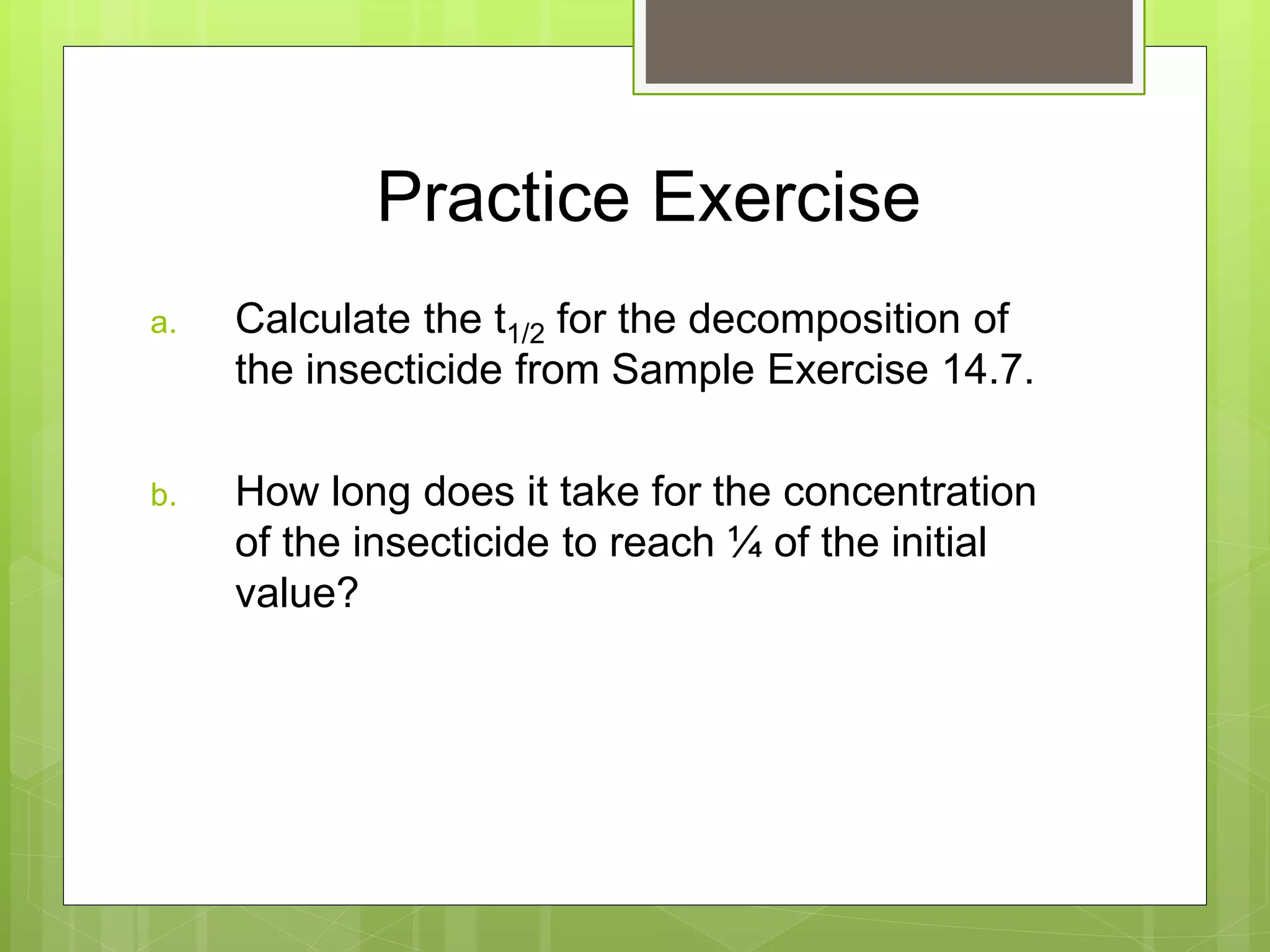 Practice Exercise

a. Calculate the $t_{1/2}$ for the decomposition of the insecticide from Sample Exercise 14.7.

b. How long does it take for the concentration of the insecticide to reach ¼ of the initial value?